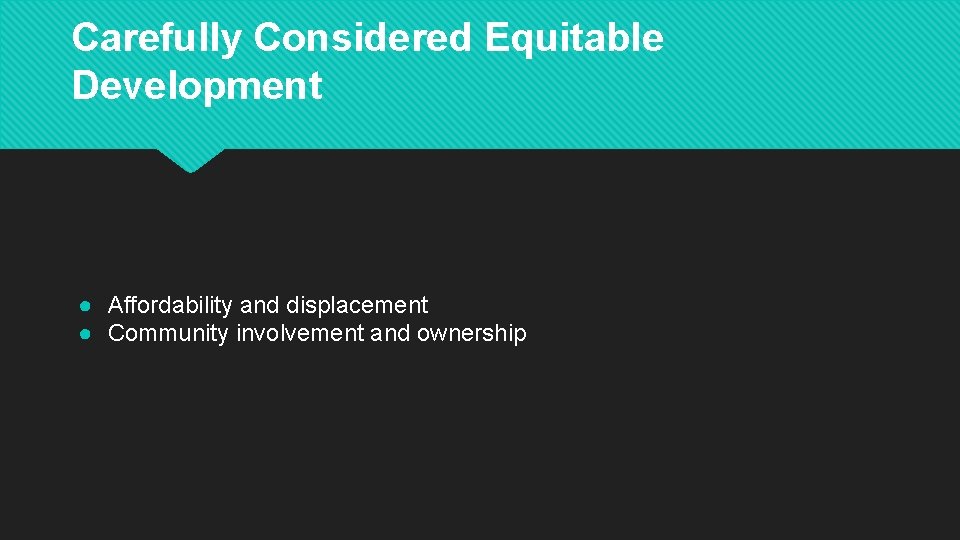 Carefully Considered Equitable Development

● Affordability and displacement
● Community involvement and ownership